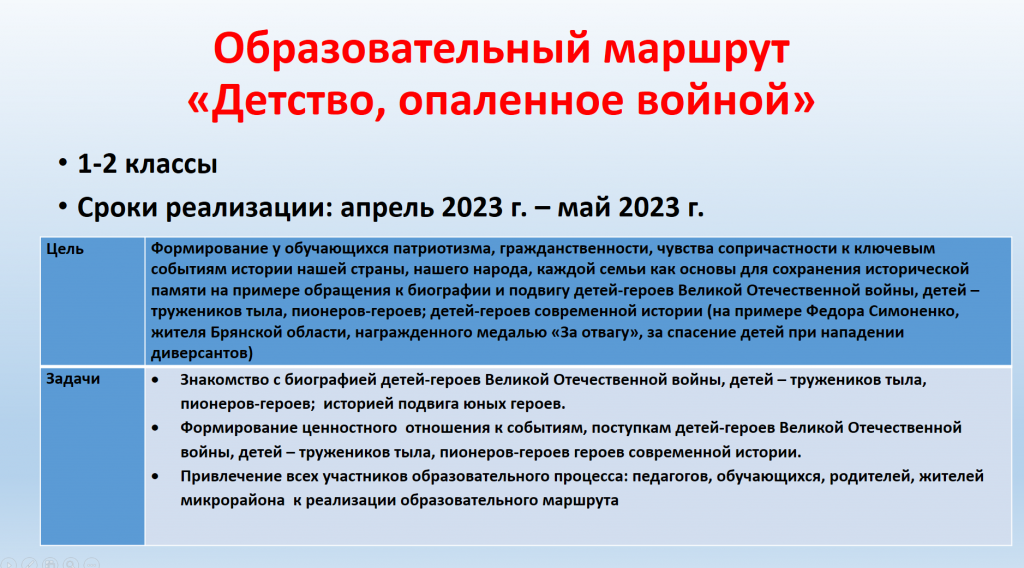 Образовательный маршрут «Детство, опаленное войной»

• 1-2 классы
• Сроки реализации: апрель 2023 г. – май 2023 г.

| Цель | Формирование у обучающихся патриотизма, гражданственности, чувства сопричастности к ключевым событиям истории нашей страны, нашего народа, каждой семьи как основы для сохранения исторической памяти на примере обращения к биографии и подвигу детей-героев Великой Отечественной войны, детей – тружеников тыла, пионеров-героев; детей-героев современной истории (на примере Федора Симоненко, жителя Брянской области, награжденного медалью «За отвагу», за спасение детей при нападении диверсантов) |
|---|---|
| Задачи | • Знакомство с биографией детей-героев Великой Отечественной войны, детей – тружеников тыла, пионеров-героев; историей подвига юных героев. • Формирование ценностного отношения к событиям, поступкам детей-героев Великой Отечественной войны, детей – тружеников тыла, пионеров-героев героев современной истории. • Привлечение всех участников образовательного процесса: педагогов, обучающихся, родителей, жителей микрорайона к реализации образовательного маршрута |